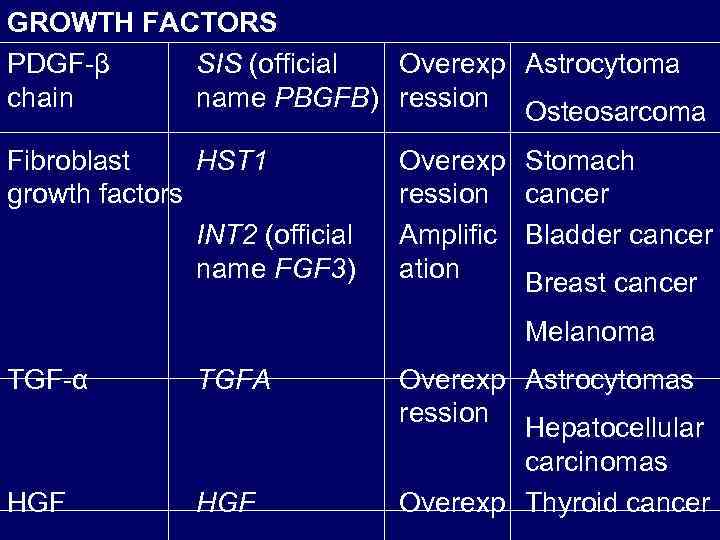 GROWTH FACTORS

| | | | |
|---|---|---|---|
| PDGF-β chain | SIS (official name PBGFB) | Overexpression | Astrocytoma Osteosarcoma |
| Fibroblast growth factors | HST1 | Overexpression | Stomach cancer |
| | INT2 (official name FGF3) | Amplification | Bladder cancer Breast cancer Melanoma |
| TGF-α | TGFA | Overexpression | Astrocytomas Hepatocellular carcinomas |
| HGF | HGF | Overexp | Thyroid cancer |